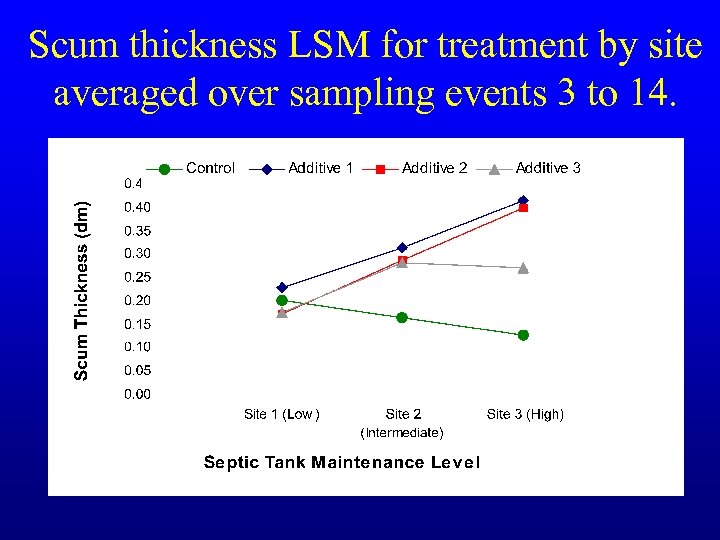 Scum thickness LSM for treatment by site averaged over sampling events 3 to 14.

Control
Additive 1
Additive 2
Additive 3

Scum Thickness (dm)

0.4
0.40
0.35
0.30
0.25
0.20
0.15
0.10
0.05
0.00

Site 1 (Low)
Site 2 (Intermediate)
Site 3 (High)

Septic Tank Maintenance Level